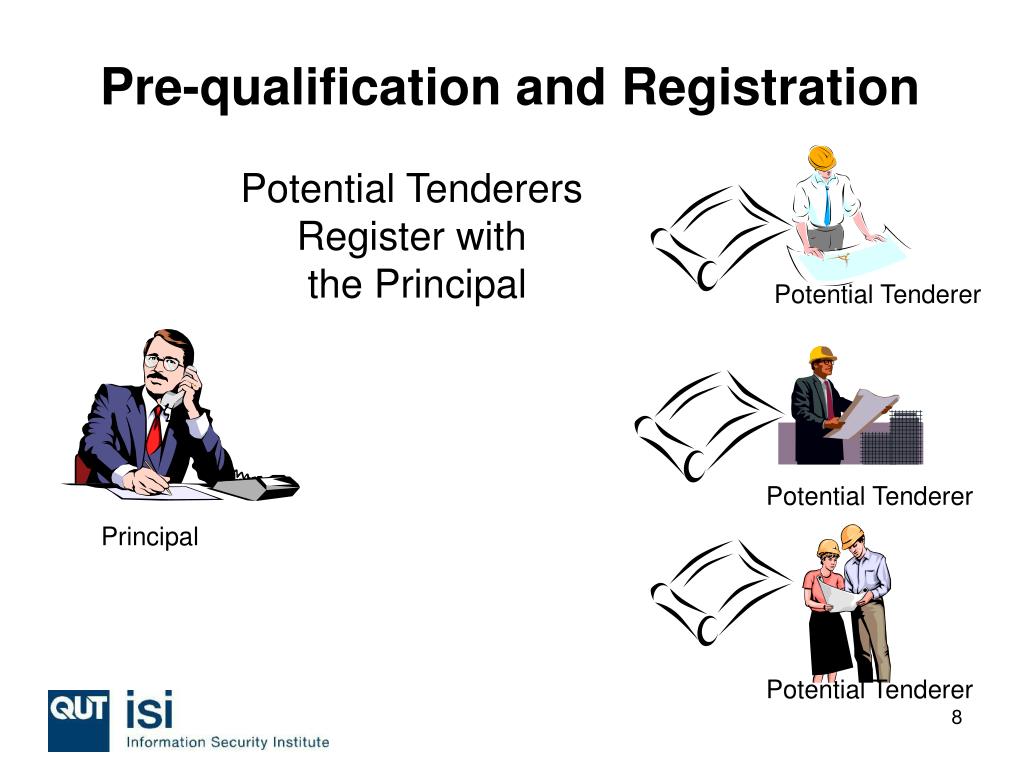 Pre-qualification and Registration

Potential Tenderers Register with the Principal

Potential Tenderer

Potential Tenderer

Principal

Potential Tenderer

QUT isi
Information Security Institute

8